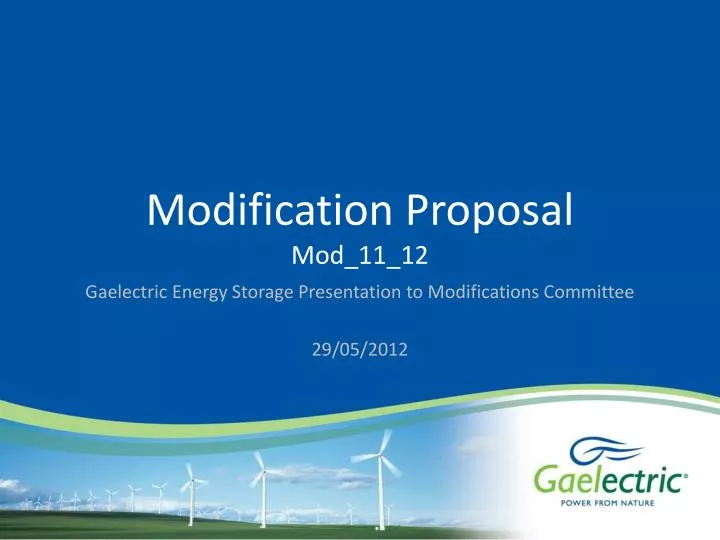 Modification Proposal

Mod_11_12

Gaelectric Energy Storage Presentation to Modifications Committee

29/05/2012

Gaelectric®
POWER FROM NATURE